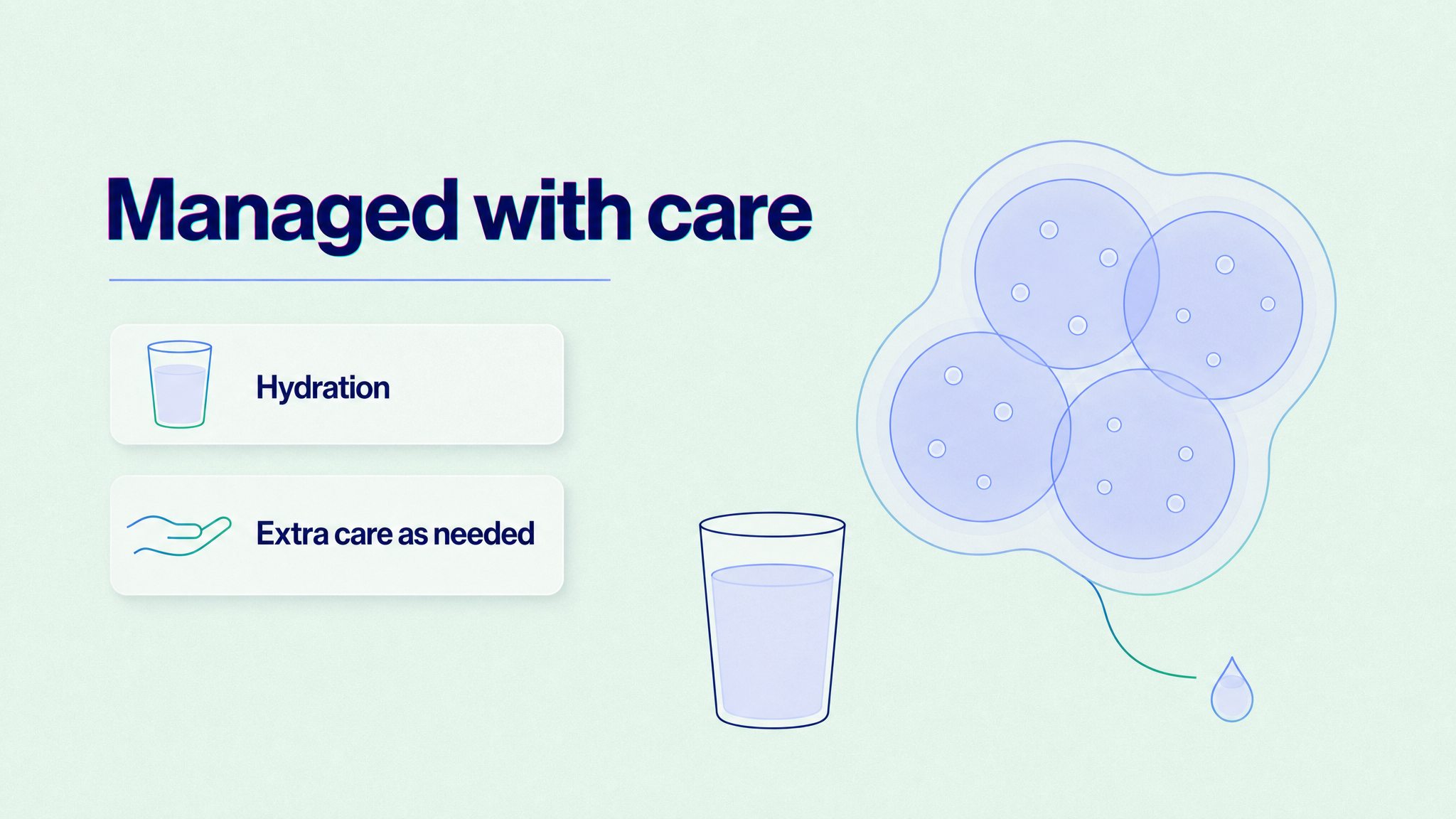 Managed with care

Hydration

Extra care as needed